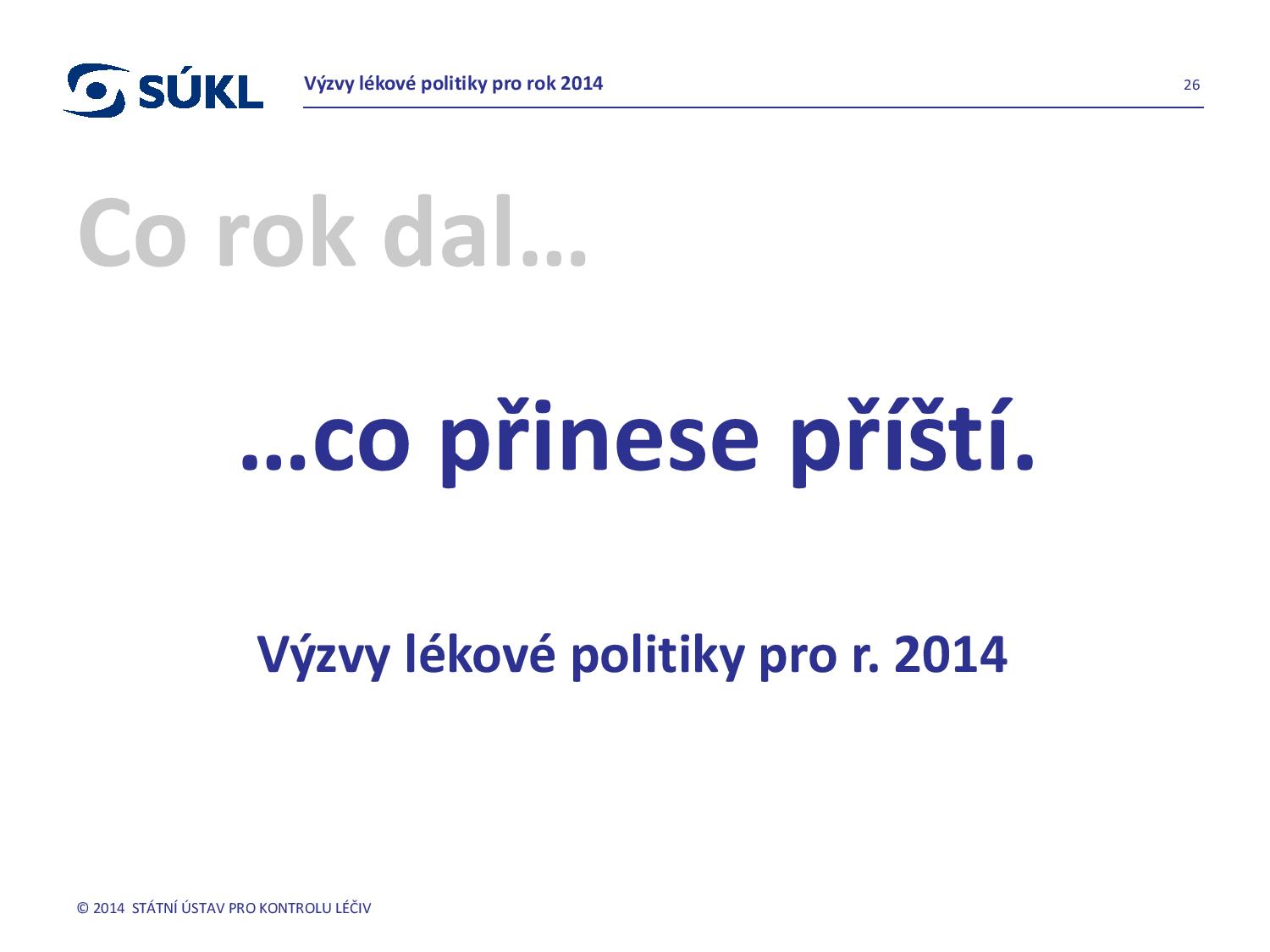 SÚKL

Výzvy lékové politiky pro rok 2014

26

Co rok dal…

…co přinese příští.

Výzvy lékové politiky pro r. 2014

© 2014 STÁTNÍ ÚSTAV PRO KONTROLU LÉČIV